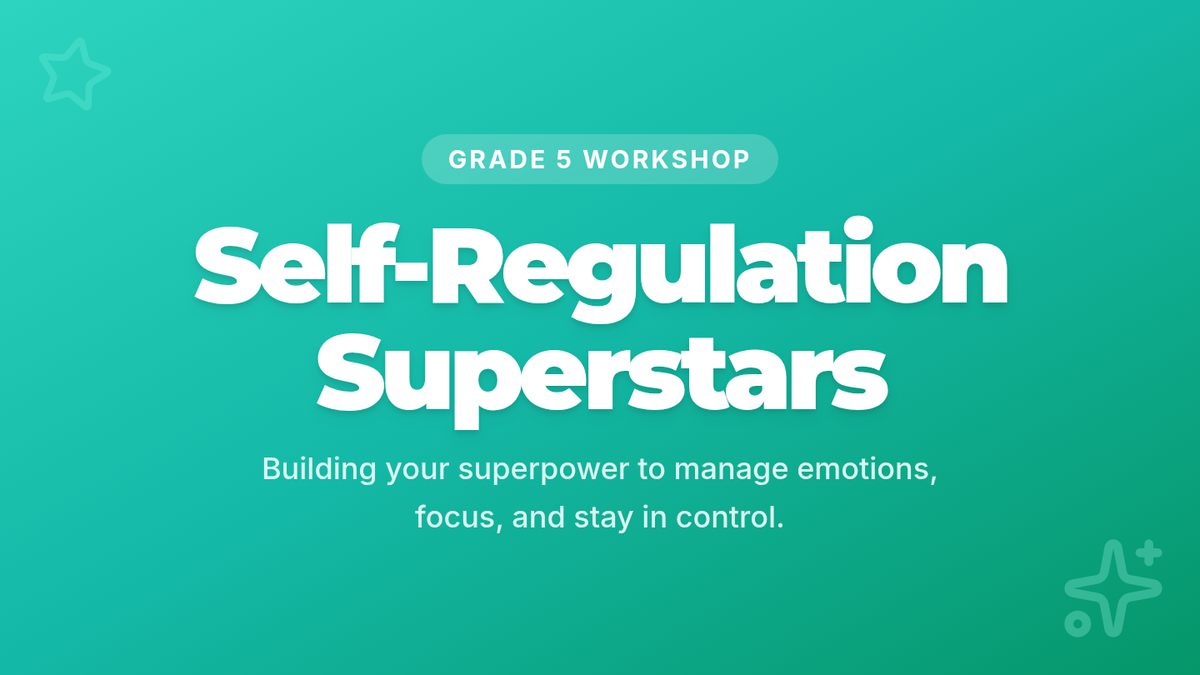 GRADE 5 WORKSHOP

Self-Regulation Superstars

Building your superpower to manage emotions, focus, and stay in control.